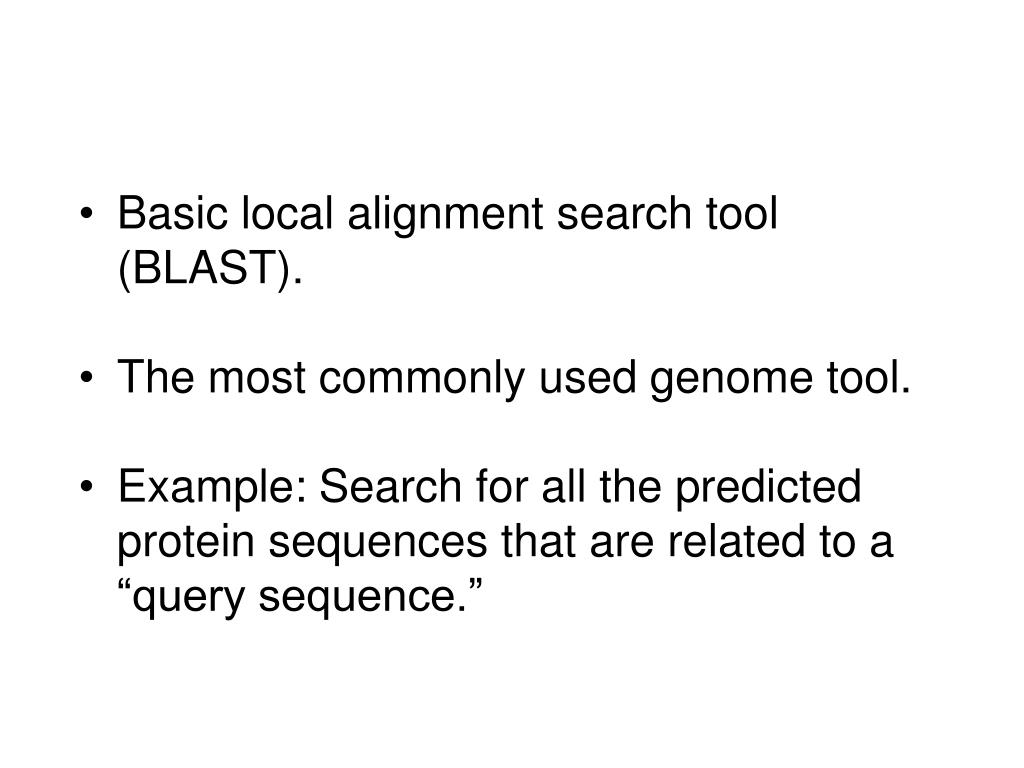 • Basic local alignment search tool (BLAST).

• The most commonly used genome tool.

• Example: Search for all the predicted protein sequences that are related to a “query sequence.”